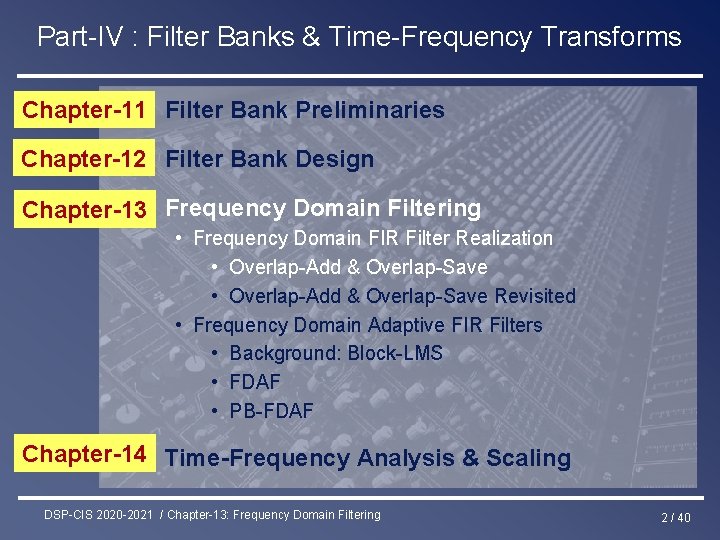 Part-IV : Filter Banks & Time-Frequency Transforms

Chapter-11 Filter Bank Preliminaries

Chapter-12 Filter Bank Design

Chapter-13 Frequency Domain Filtering
• Frequency Domain FIR Filter Realization
• Overlap-Add & Overlap-Save
• Overlap-Add & Overlap-Save Revisited
• Frequency Domain Adaptive FIR Filters
• Background: Block-LMS
• FDAF
• PB-FDAF

Chapter-14 Time-Frequency Analysis & Scaling

DSP-CIS 2020-2021 / Chapter-13: Frequency Domain Filtering

2 / 40